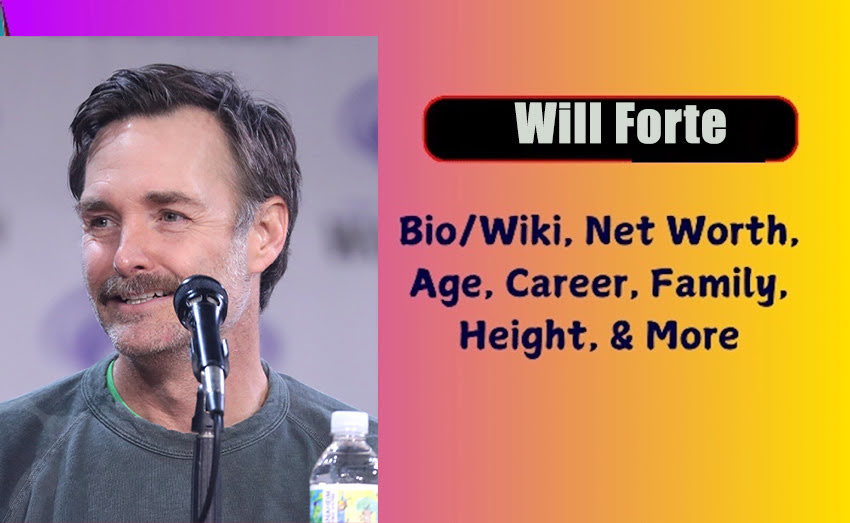 Will Forte

Bio/Wiki, Net Worth, Age, Career, Family, Height, & More